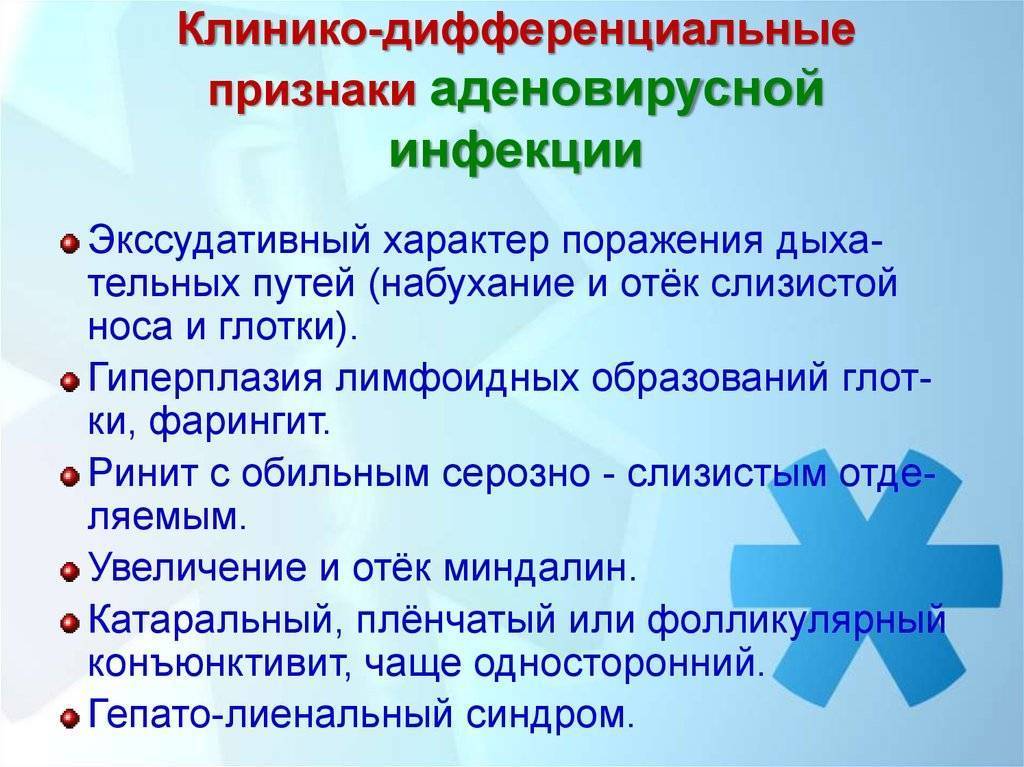 Клинико-дифференциальные признаки аденовирусной инфекции

Экссудативный характер поражения дыхательных путей (набухание и отёк слизистой носа и глотки).

Гиперплазия лимфоидных образований глотки, фарингит.

Ринит с обильным серозно - слизистым отделяемым.

Увеличение и отёк миндалин.

Катаральный, плёнчатый или фолликулярный конъюнктивит, чаще односторонний.

Гепато-лиенальный синдром.